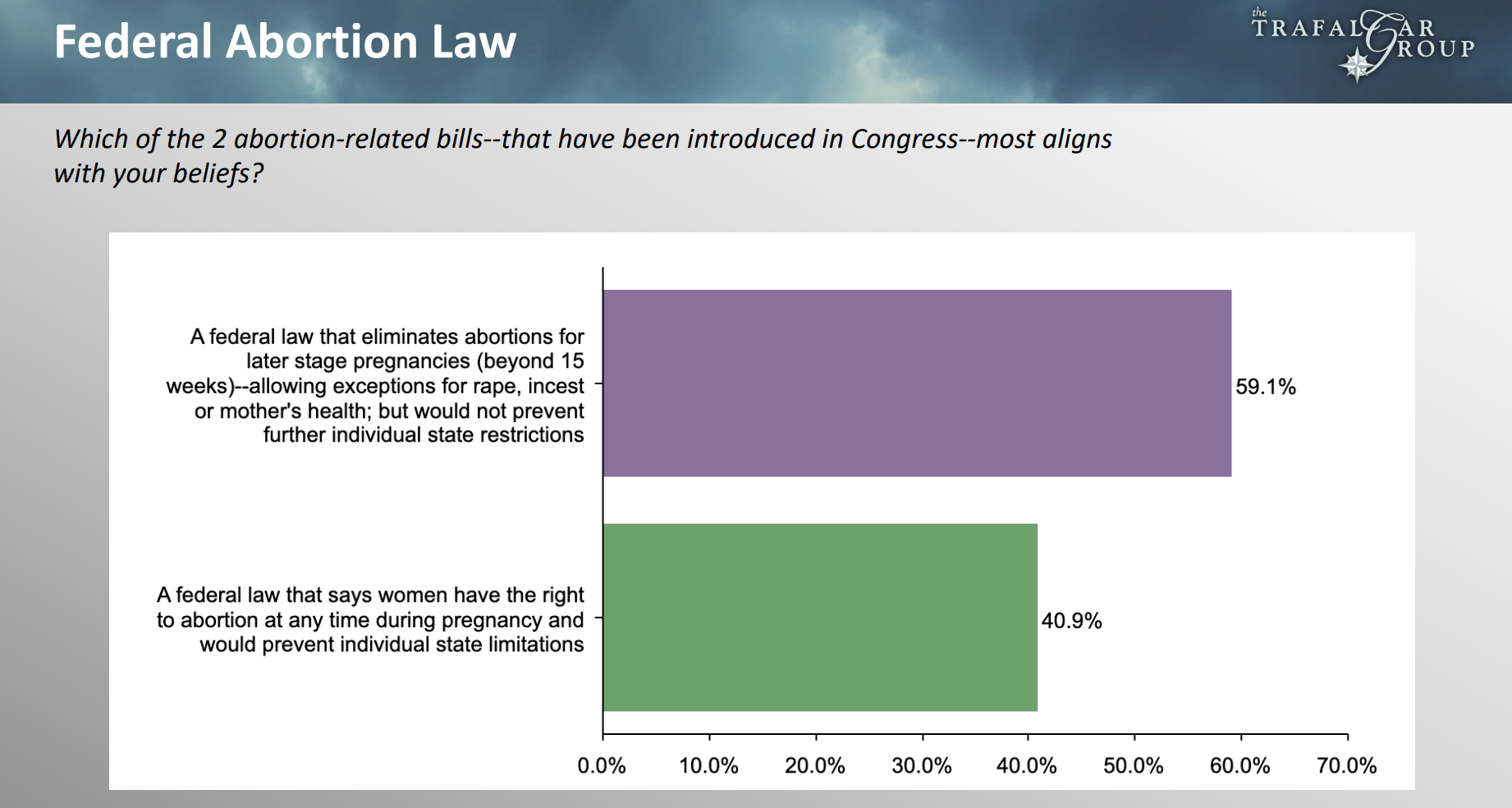 Federal Abortion Law

the TRAFALGAR GROUP

Which of the 2 abortion-related bills--that have been introduced in Congress--most aligns with your beliefs?

A federal law that eliminates abortions for later stage pregnancies (beyond 15 weeks)--allowing exceptions for rape, incest or mother's health; but would not prevent further individual state restrictions

59.1%

A federal law that says women have the right to abortion at any time during pregnancy and would prevent individual state limitations

40.9%

0.0% 10.0% 20.0% 30.0% 40.0% 50.0% 60.0% 70.0%